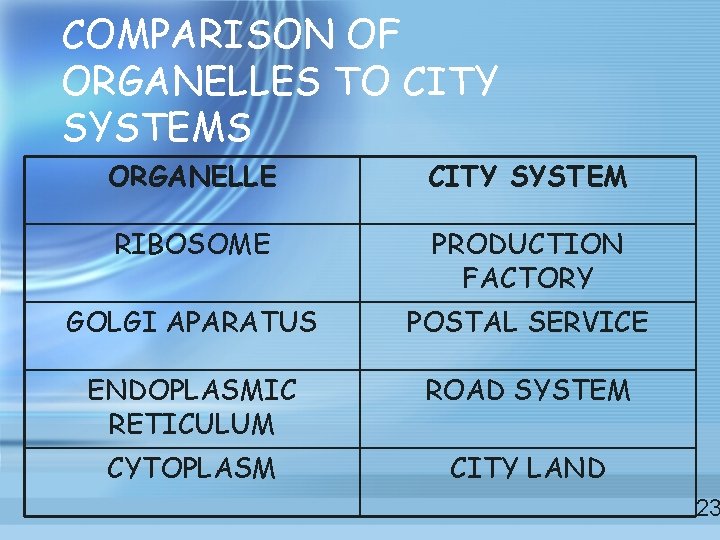 COMPARISON OF ORGANELLES TO CITY SYSTEMS

| ORGANELLE | CITY SYSTEM |
|---|---|
| RIBOSOME | PRODUCTION FACTORY |
| GOLGI APARATUS | POSTAL SERVICE |
| ENDOPLASMIC RETICULUM | ROAD SYSTEM |
| CYTOPLASM | CITY LAND |

23